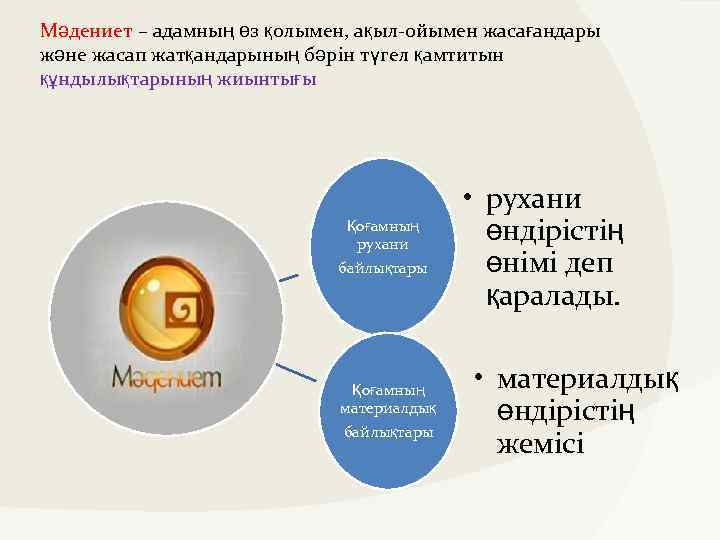 Мәдениет – адамның өз қолымен, ақыл-ойымен жасағандары және жасап жатқандарының бәрін түгел қамтитын құндылықтарының жиынтығы

Мәдениет

Қоғамның рухани байлықтары

• рухани өндірістің өнімі деп қаралады.

Қоғамның материалдық байлықтары

• материалдық өндірістің жемісі